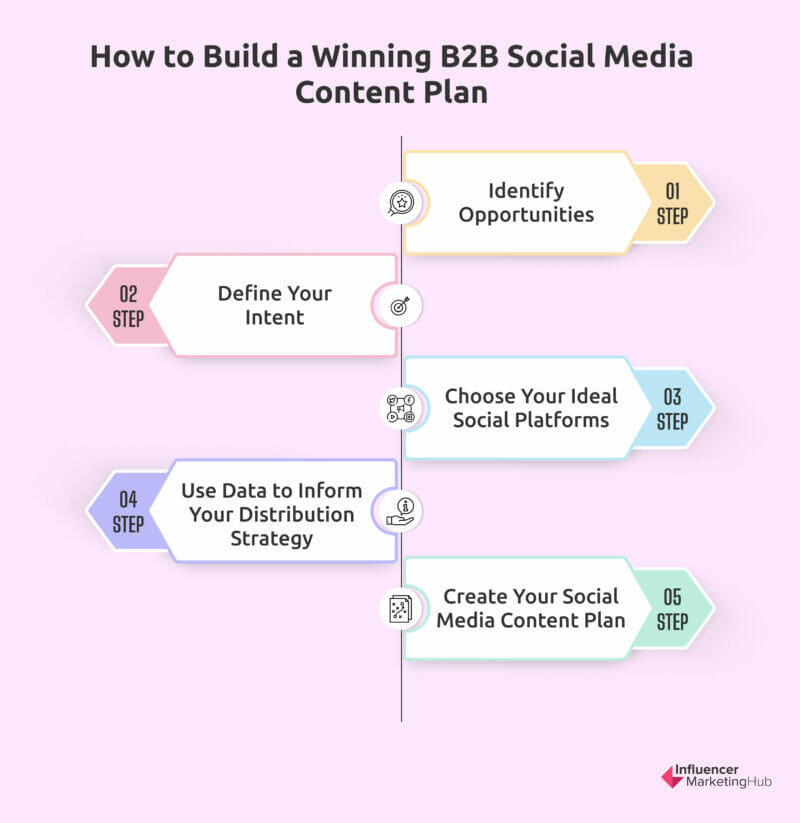 How to Build a Winning B2B Social Media Content Plan

Identify Opportunities

01 STEP

02 STEP

Define Your Intent

Choose Your Ideal Social Platforms

03 STEP

04 STEP

Use Data to Inform Your Distribution Strategy

Create Your Social Media Content Plan

05 STEP

Influencer MarketingHub